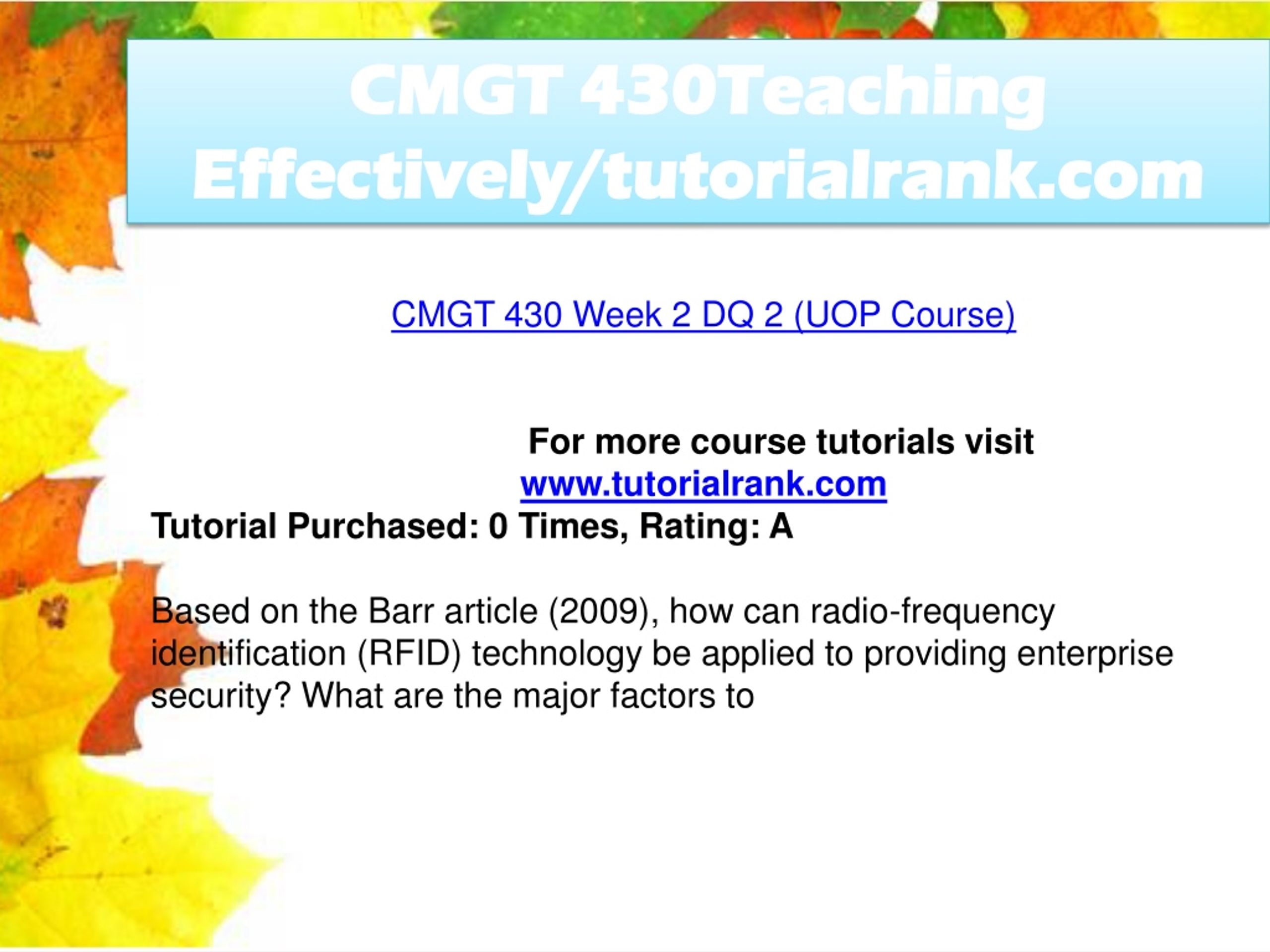 CMGT 430Teaching Effectively/tutorialrank.com

CMGT 430 Week 2 DQ 2 (UOP Course)

For more course tutorials visit
www.tutorialrank.com
Tutorial Purchased: 0 Times, Rating: A

Based on the Barr article (2009), how can radio-frequency identification (RFID) technology be applied to providing enterprise security? What are the major factors to